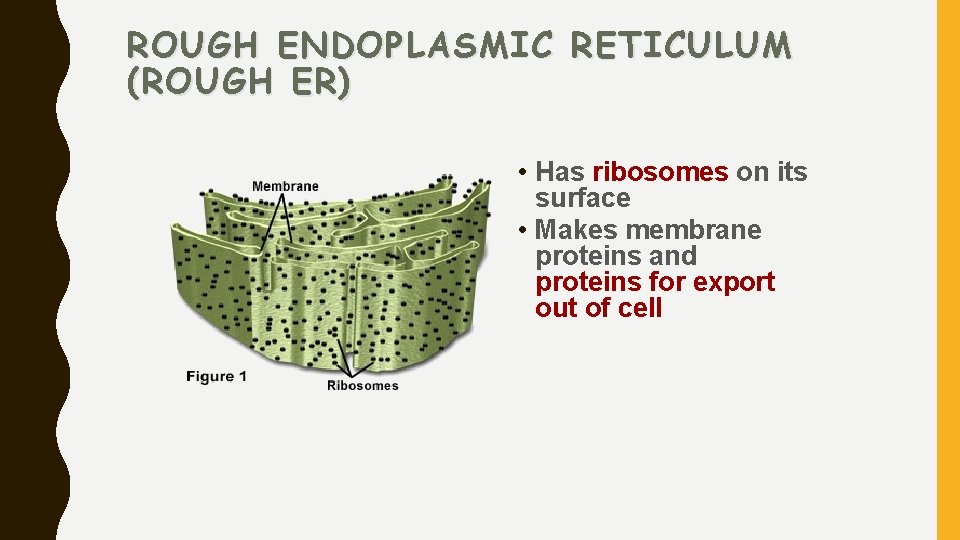 ROUGH ENDOPLASMIC RETICULUM (ROUGH ER)

Membrane

Figure 1

Ribosomes

• Has ribosomes on its surface
• Makes membrane proteins and proteins for export out of cell